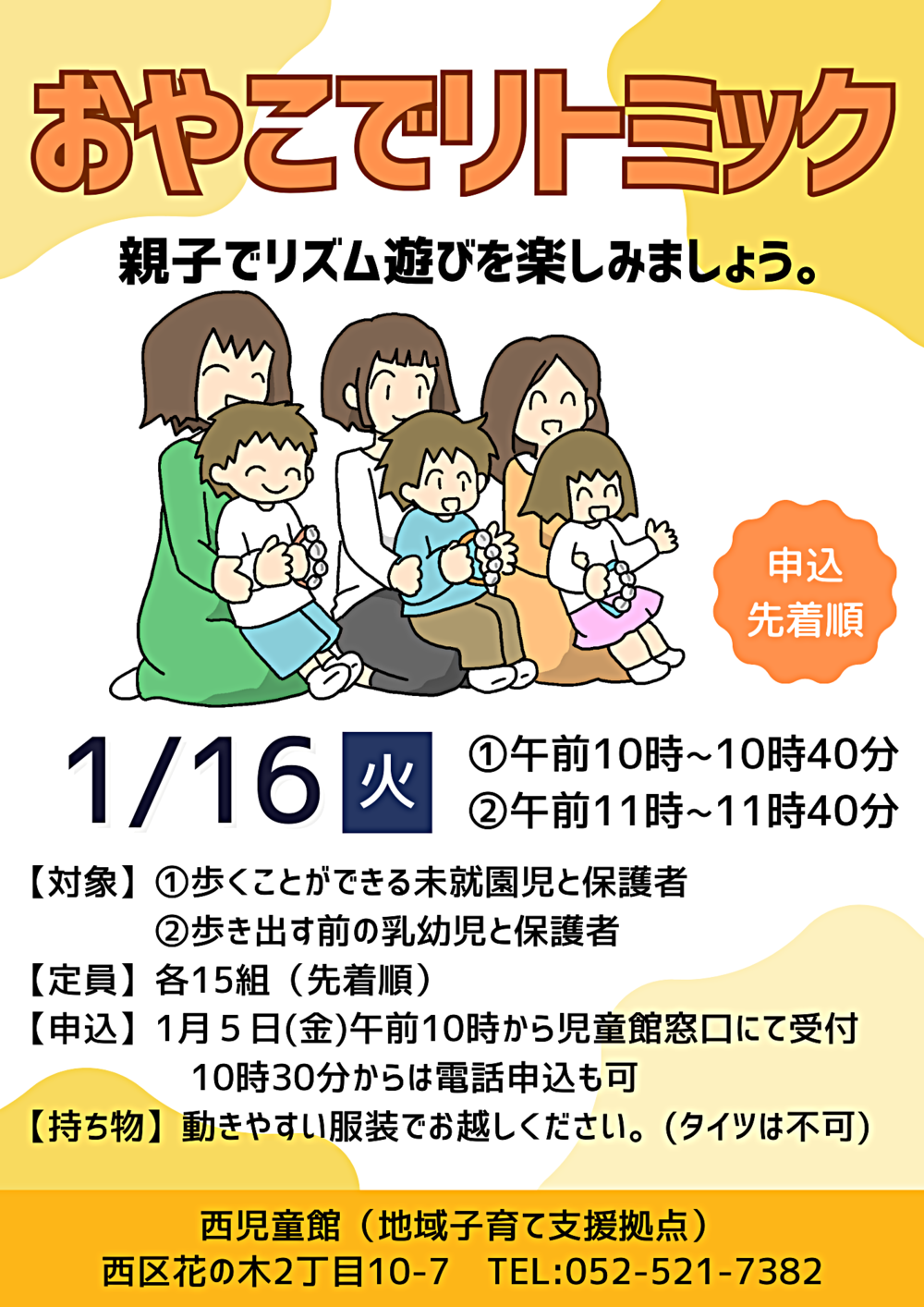 おやこでリトミック

親子でリズム遊びを楽しみましょう。

申込
先着順

1/16 火 ①午前10時~10時40分
②午前11時~11時40分

【対象】①歩くことができる未就園児と保護者
②歩き出す前の乳幼児と保護者
【定員】各15組（先着順）
【申込】1月５日(金)午前10時から児童館窓口にて受付
10時30分からは電話申込も可
【持ち物】動きやすい服装でお越しください。（タイツは不可）

西児童館（地域子育て支援拠点）
西区花の木2丁目10-7　TEL:052-521-7382